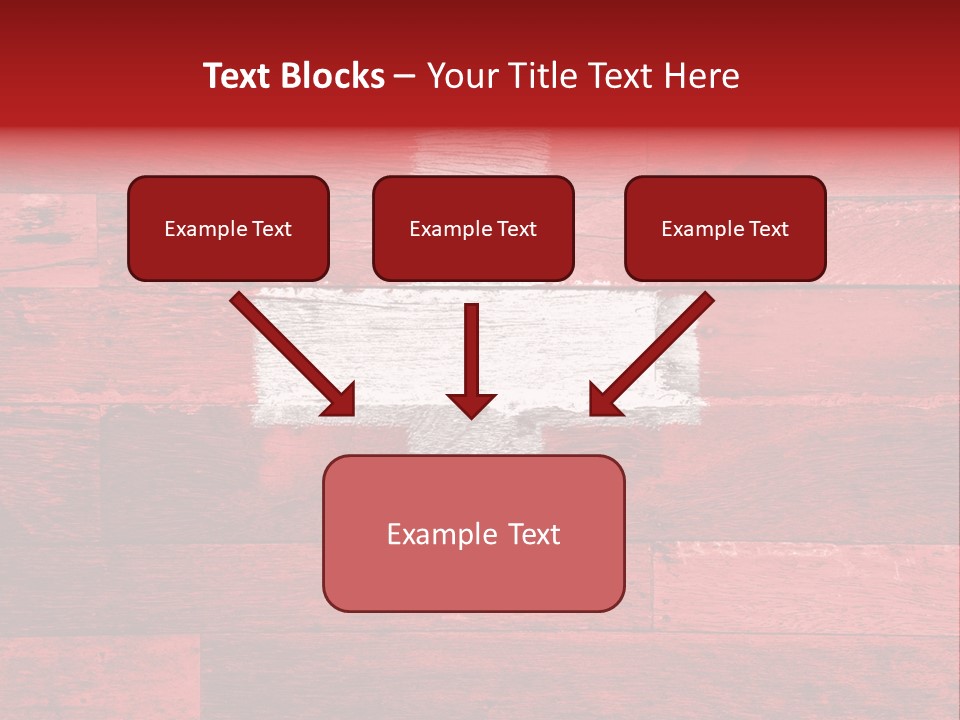 Text Blocks – Your Title Text Here

Example Text

Example Text

Example Text

Example Text